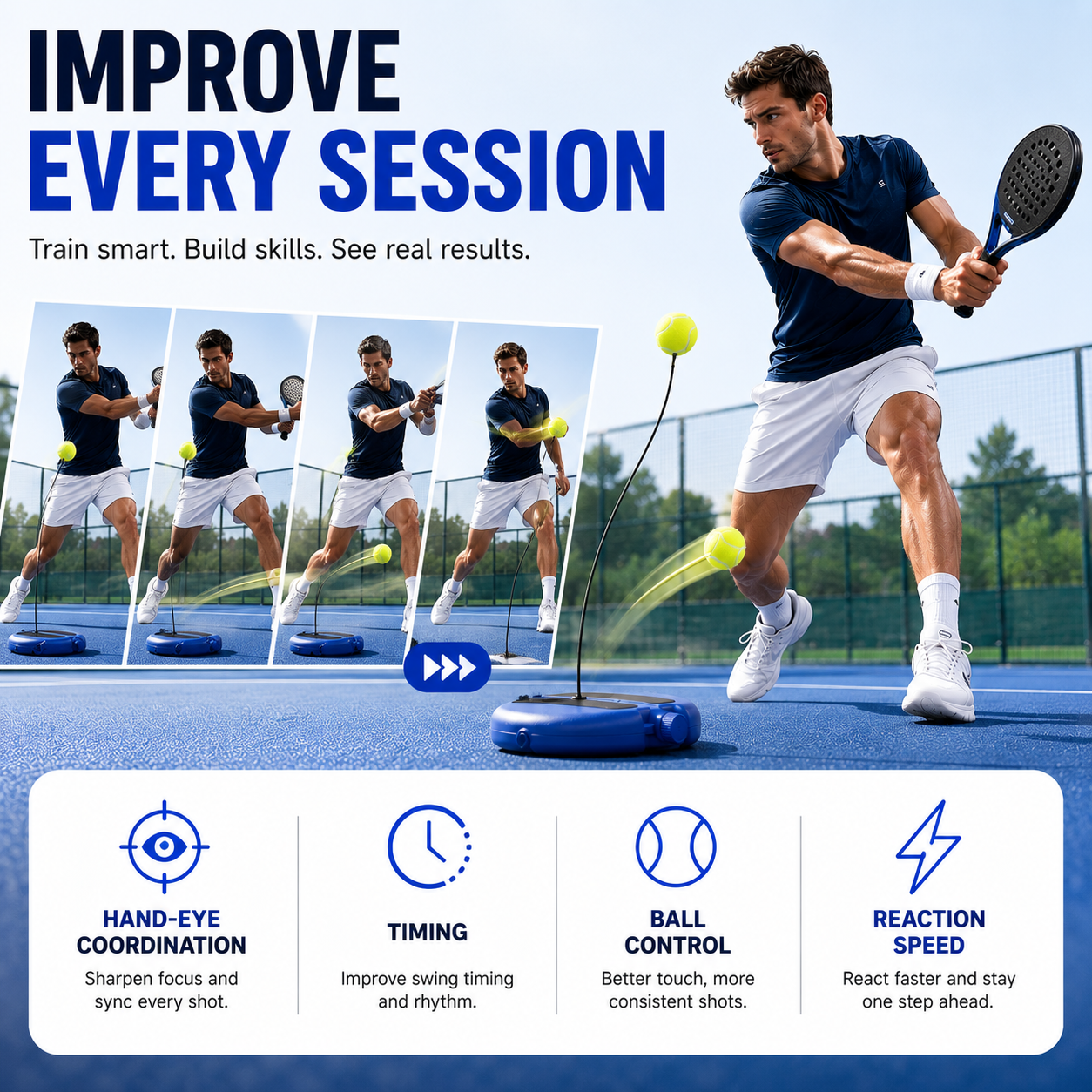 IMPROVE
EVERY SESSION

Train smart. Build skills. See real results.

HAND-EYE COORDINATION
Sharpen focus and sync every shot.

TIMING
Improve swing timing and rhythm.

BALL CONTROL
Better touch, more consistent shots.

REACTION SPEED
React faster and stay one step ahead.